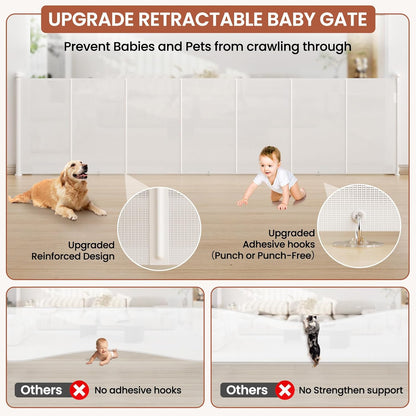 UPGRADE RETRACTABLE BABY GATE

Prevent Babies and Pets from crawling through

Upgraded Reinforced Design

Upgraded Adhesive hooks (Punch or Punch-Free)

Others No adhesive hooks

Others No Strengthen support